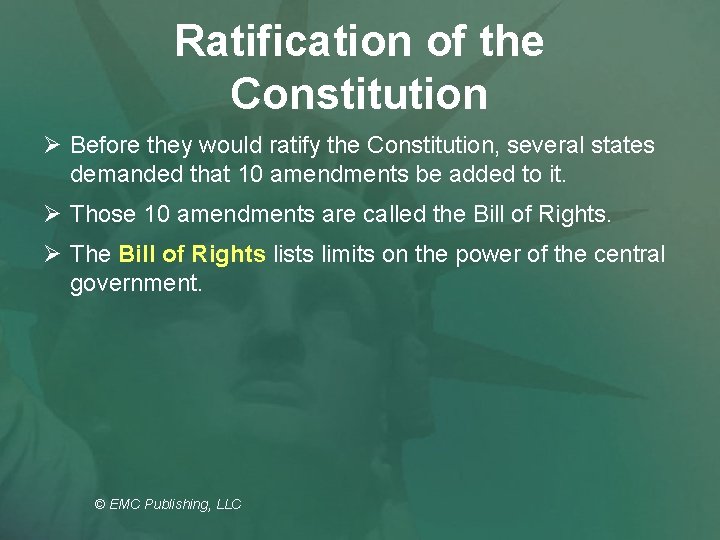 Ratification of the Constitution

➢ Before they would ratify the Constitution, several states demanded that 10 amendments be added to it.

➢ Those 10 amendments are called the Bill of Rights.

➢ The Bill of Rights lists limits on the power of the central government.

© EMC Publishing, LLC